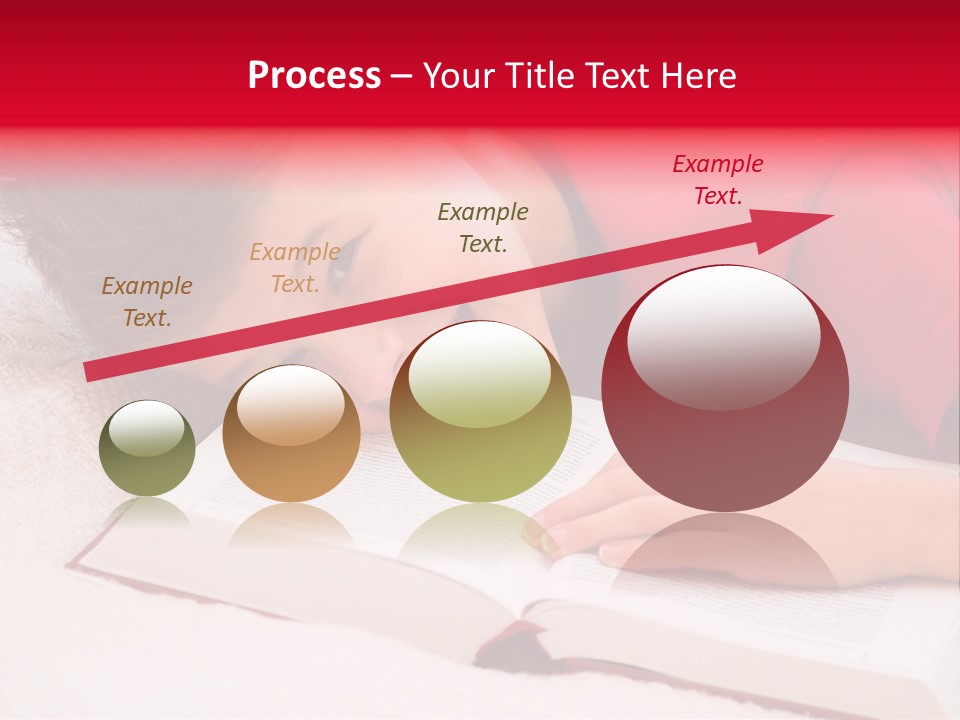 Process – Your Title Text Here

Example Text.

Example Text.

Example Text.

Example Text.